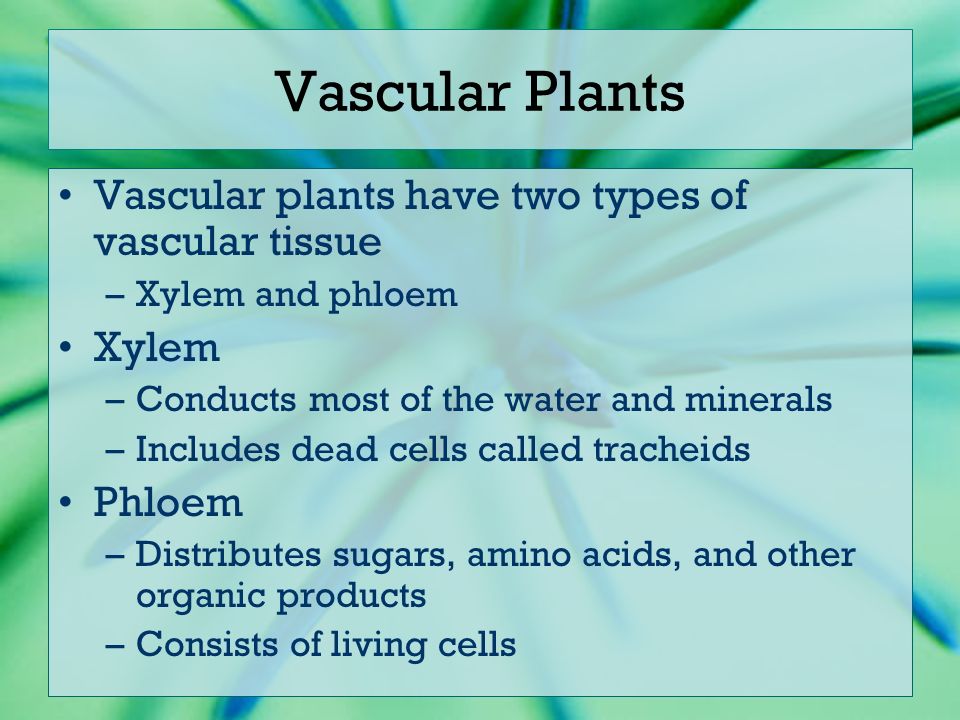 Vascular Plants

• Vascular plants have two types of vascular tissue
– Xylem and phloem
• Xylem
– Conducts most of the water and minerals
– Includes dead cells called tracheids
• Phloem
– Distributes sugars, amino acids, and other organic products
– Consists of living cells